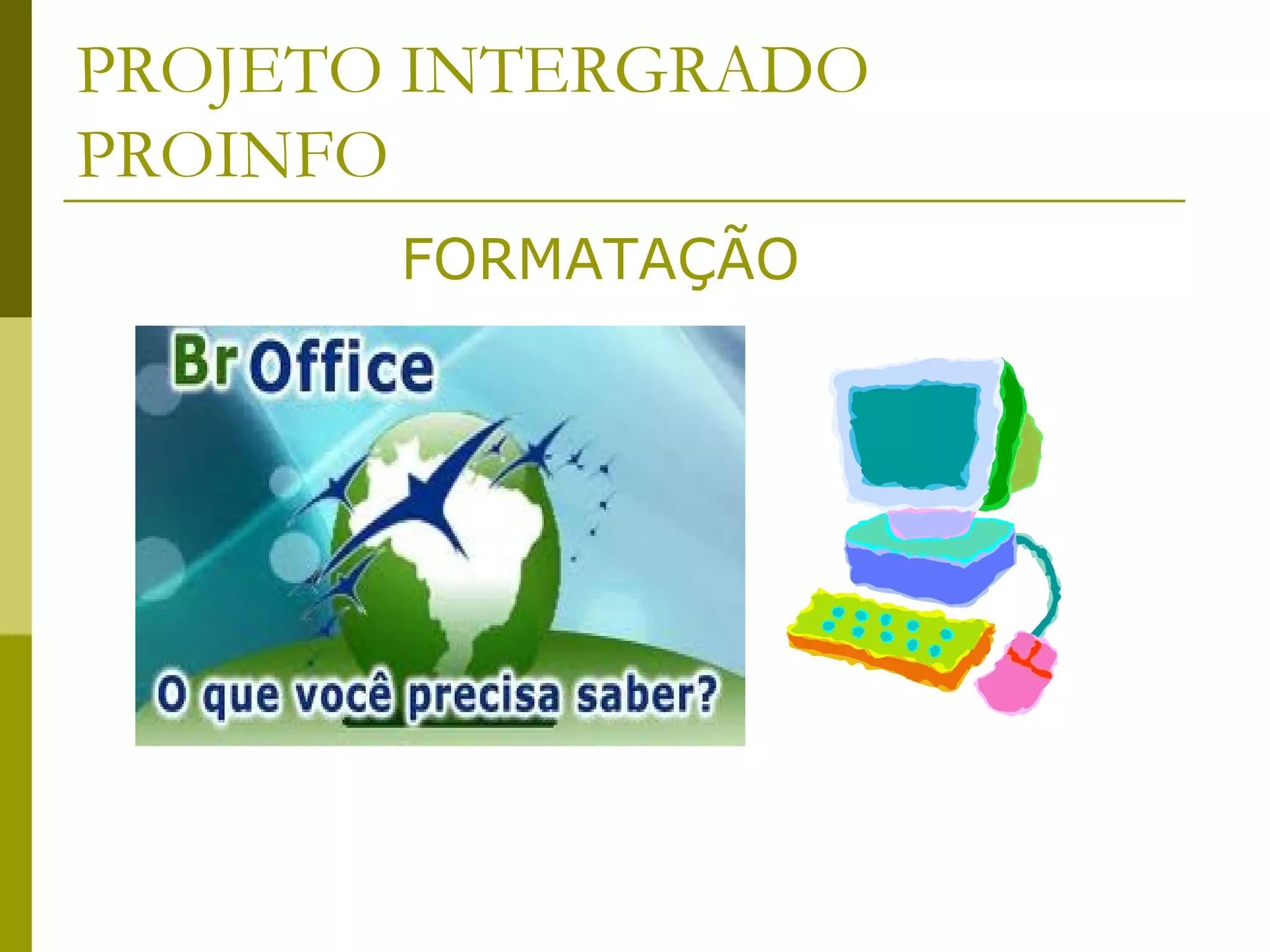 PROJETO INTERGRADO PROINFO

FORMATAÇÃO

Br Office

O que você precisa saber?